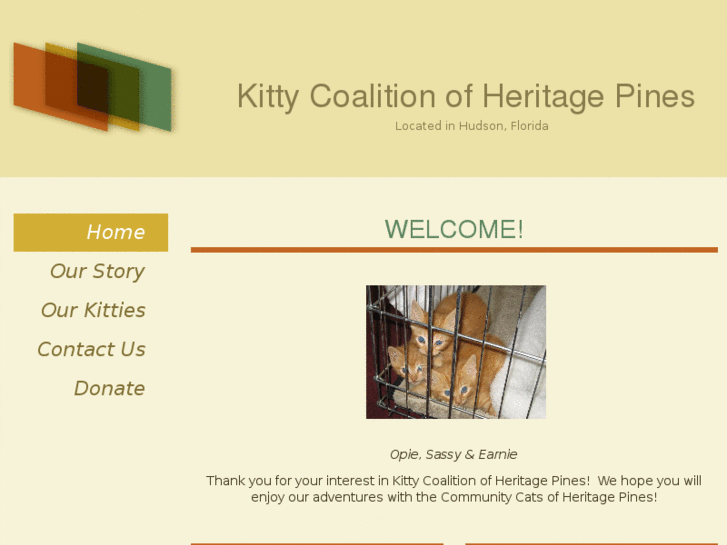 Kitty Coalition of Heritage Pines

Located in Hudson, Florida

Home

Our Story

Our Kitties

Contact Us

Donate

WELCOME!

Opie, Sassy & Earnie

Thank you for your interest in Kitty Coalition of Heritage Pines!  We hope you will enjoy our adventures with the Community Cats of Heritage Pines!